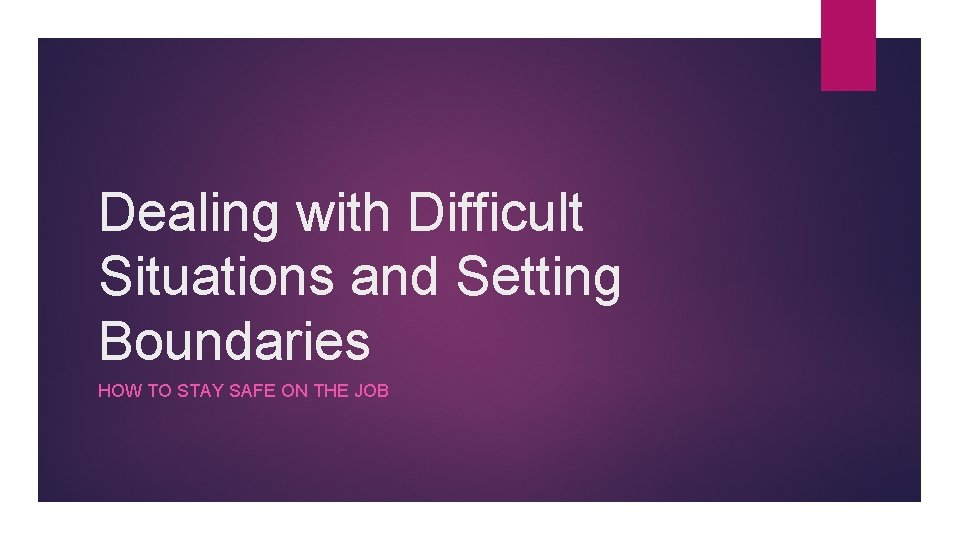 Dealing with Difficult Situations and Setting Boundaries

HOW TO STAY SAFE ON THE JOB